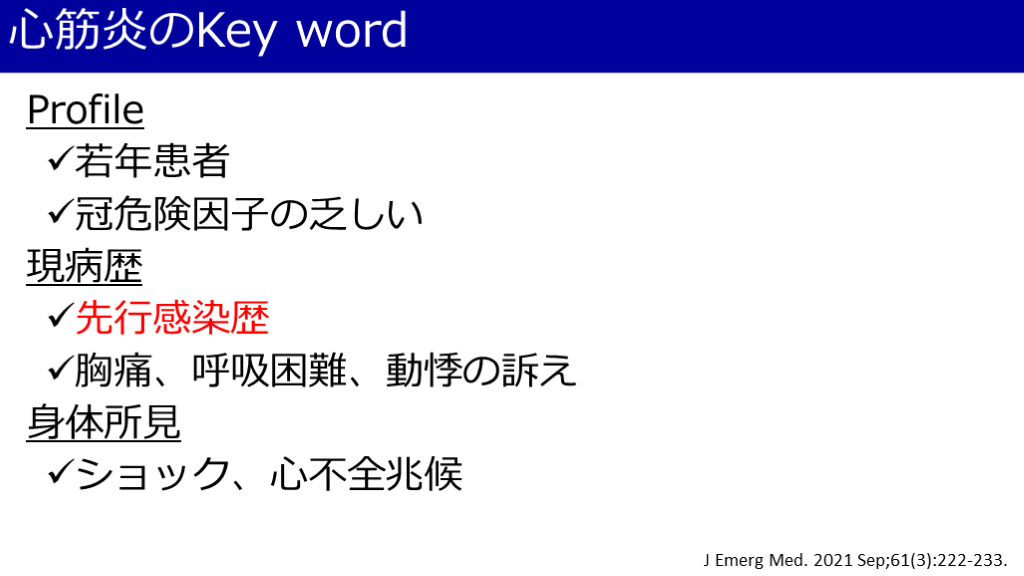 心筋炎のKey word

Profile

✓若年患者

✓冠危険因子の乏しい

現病歴

✓先行感染歴

✓胸痛、呼吸困難、動悸の訴え

身体所見

✓ショック、心不全兆候

J Emerg Med. 2021 Sep;61(3):222-233.